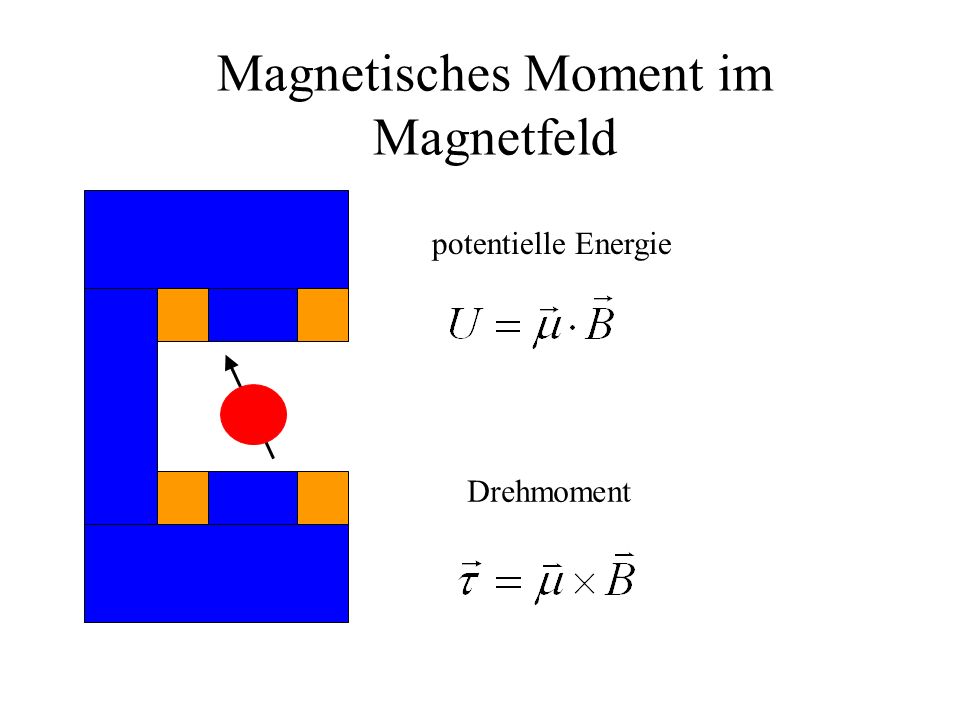 Magnetisches Moment im Magnetfeld

potentielle Energie

$U = \vec{\mu} \cdot \vec{B}$

Drehmoment

$\vec{\tau} = \vec{\mu} \times \vec{B}$